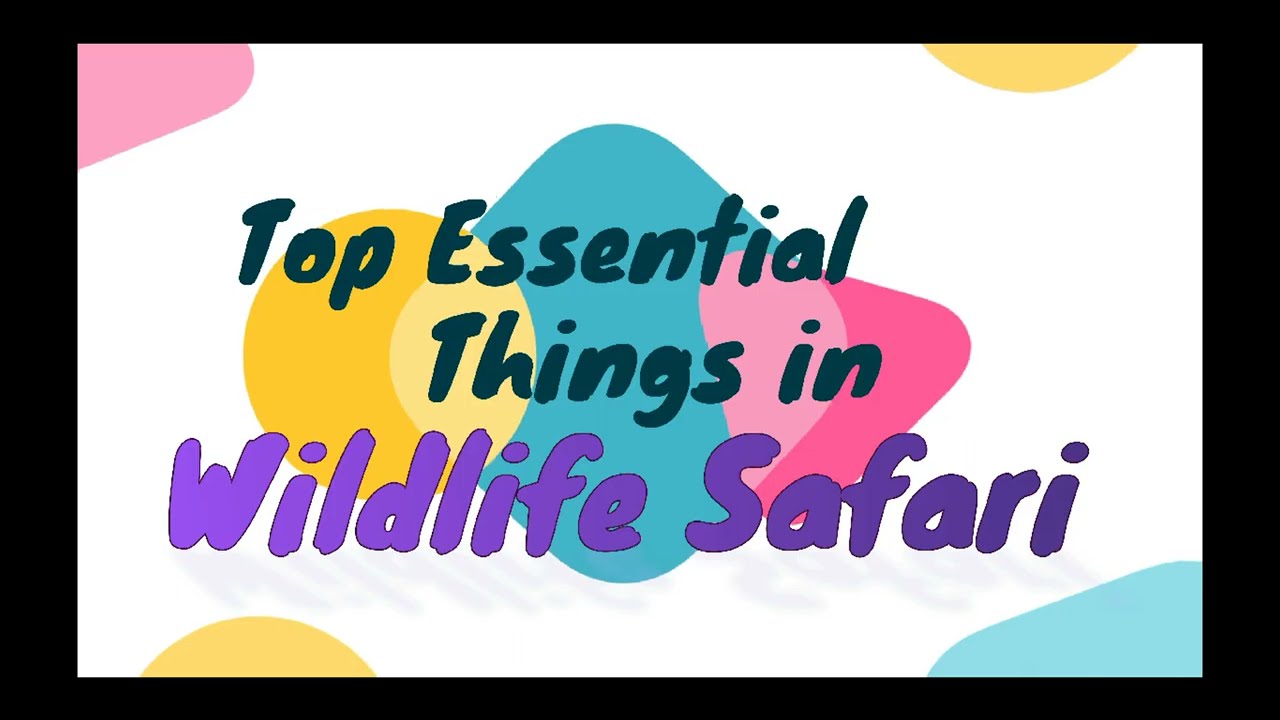 Top Essential Things in
Wildlife Safari